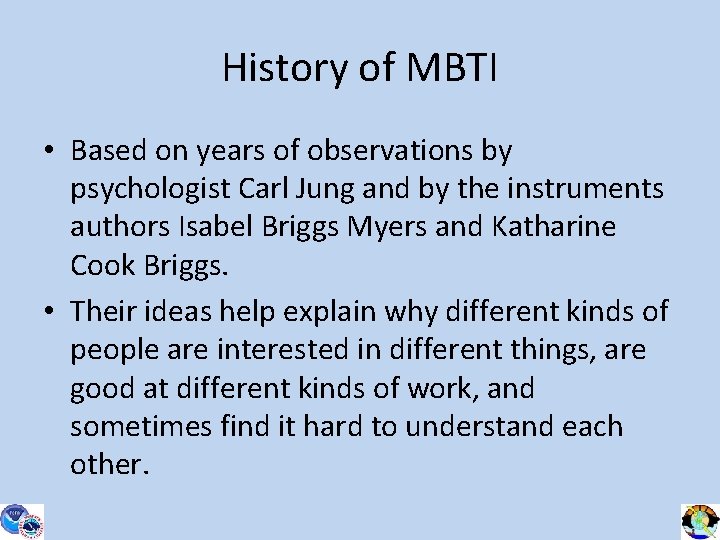 History of MBTI

• Based on years of observations by psychologist Carl Jung and by the instruments authors Isabel Briggs Myers and Katharine Cook Briggs.

• Their ideas help explain why different kinds of people are interested in different things, are good at different kinds of work, and sometimes find it hard to understand each other.